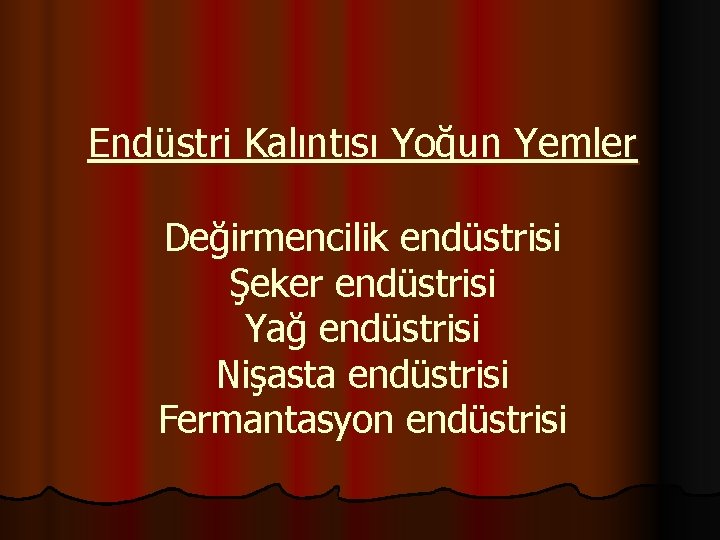 Endüstri Kalıntısı Yoğun Yemler

Değirmencilik endüstrisi
Şeker endüstrisi
Yağ endüstrisi
Nişasta endüstrisi
Fermantasyon endüstrisi